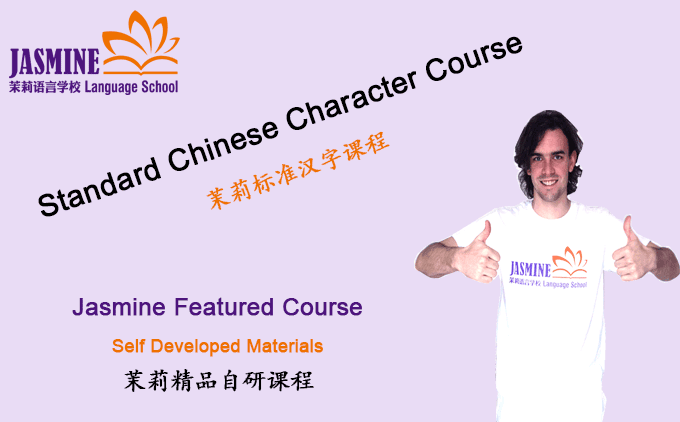 JASMINE
茉莉语言学校 Language School

Standard Chinese Character Course
茉莉标准汉字课程

JASMINE
茉莉语言学校 Language School

Jasmine Featured Course
Self Developed Materials
茉莉精品自研课程